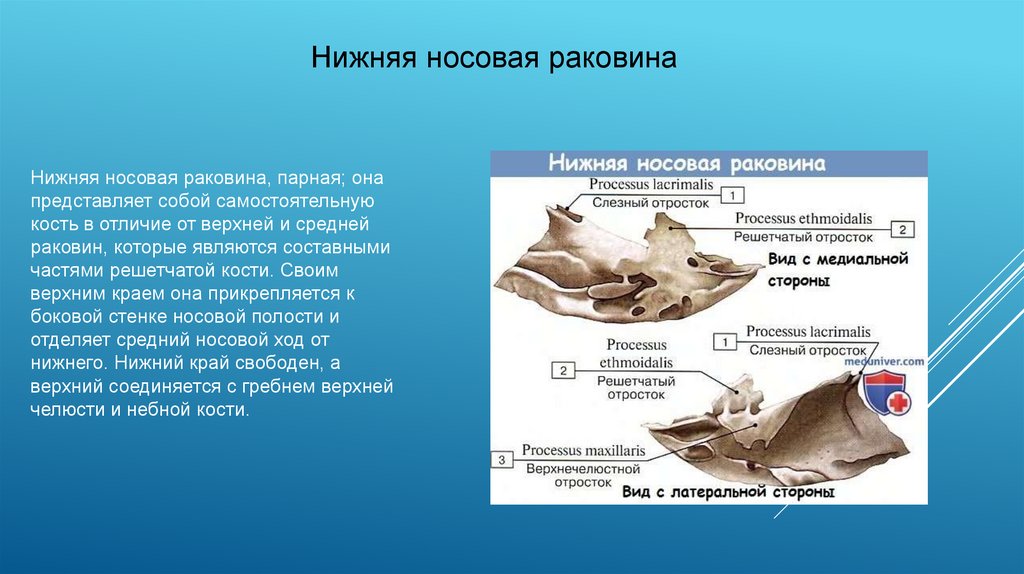 Нижняя носовая раковина

Нижняя носовая раковина, парная; она представляет собой самостоятельную кость в отличие от верхней и средней раковин, которые являются составными частями решетчатой кости. Своим верхним краем она прикрепляется к боковой стенке носовой полости и отделяет средний носовой ход от нижнего. Нижний край свободен, а верхний соединяется с гребнем верхней челюсти и небной кости.

Нижняя носовая раковина

Processus lacrimalis
Слезный отросток
1

Processus ethmoidalis
Решетчатый отросток
2

Вид с медиальной стороны

1
Processus lacrimalis
Слезный отросток

meduniver.com

2
Processus ethmoidalis
Решетчатый отросток

3
Processus maxillaris
Верхнечелюстной отросток

Вид с латеральной стороны